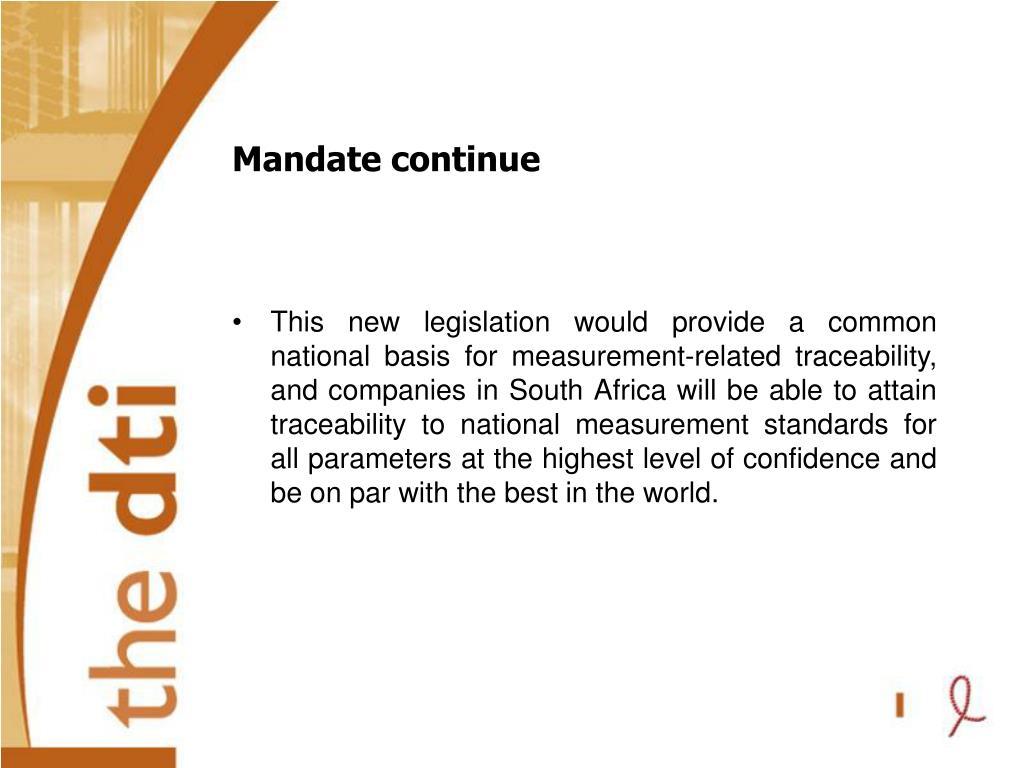 the dti

Mandate continue

• This new legislation would provide a common national basis for measurement-related traceability, and companies in South Africa will be able to attain traceability to national measurement standards for all parameters at the highest level of confidence and be on par with the best in the world.